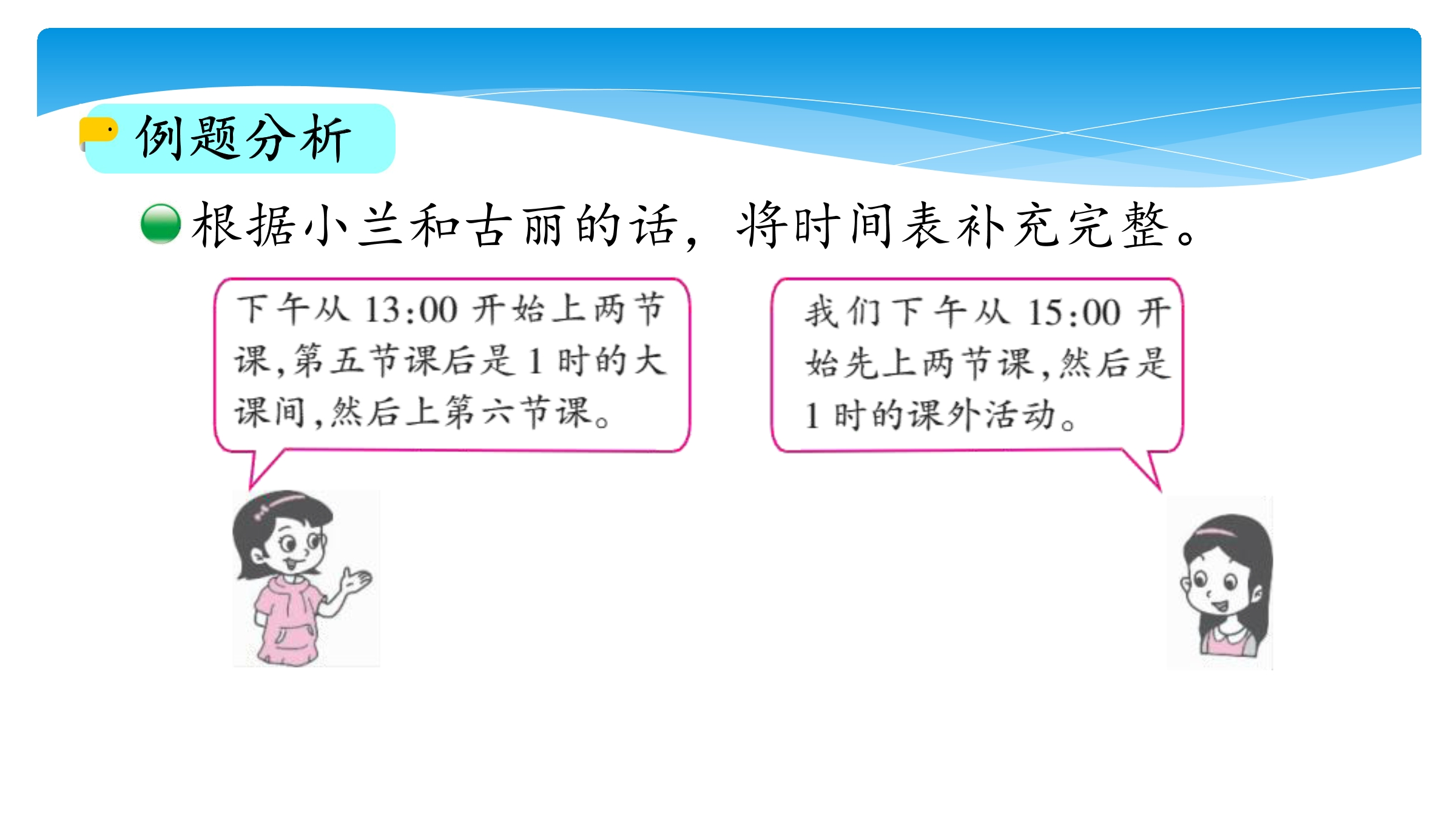 例题分析

根据小兰和古丽的话，将时间表补充完整。

下午从 13:00 开始上两节课，第五节课后是 1 时的大课间，然后上第六节课。

我们下午从 15:00 开始先上两节课，然后是 1 时的课外活动。